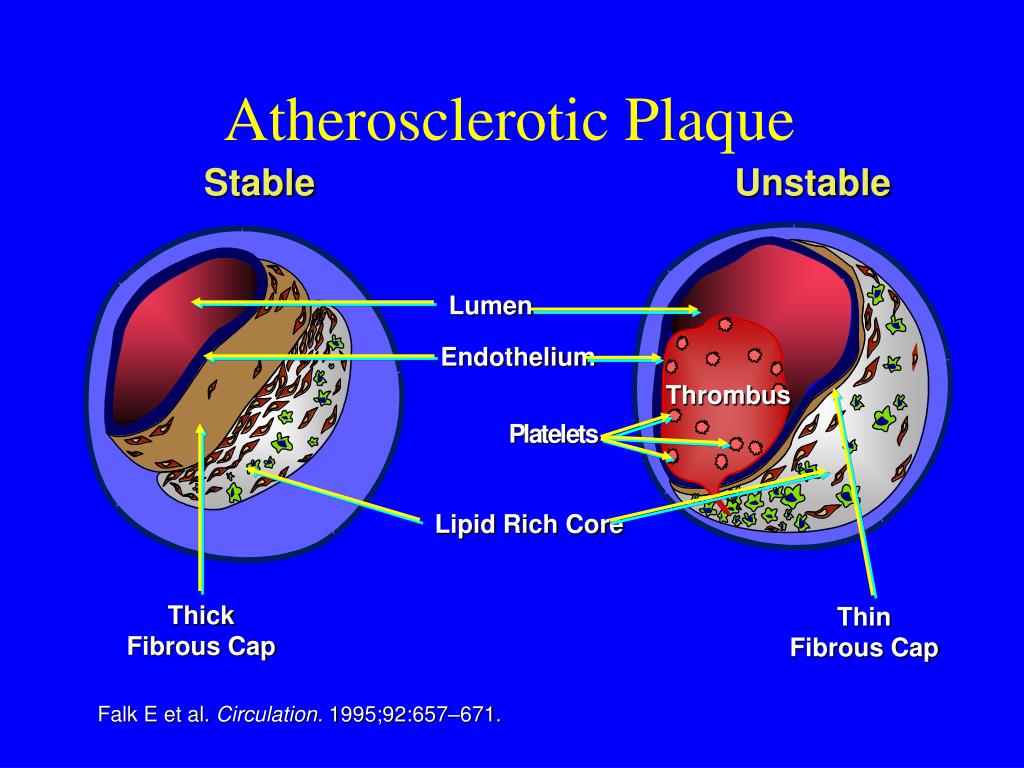 Atherosclerotic Plaque

Stable

Unstable

Lumen

Endothelium

Thrombus

Platelets

Lipid Rich Core

Thick Fibrous Cap

Thin Fibrous Cap

Falk E et al. Circulation. 1995;92:657–671.